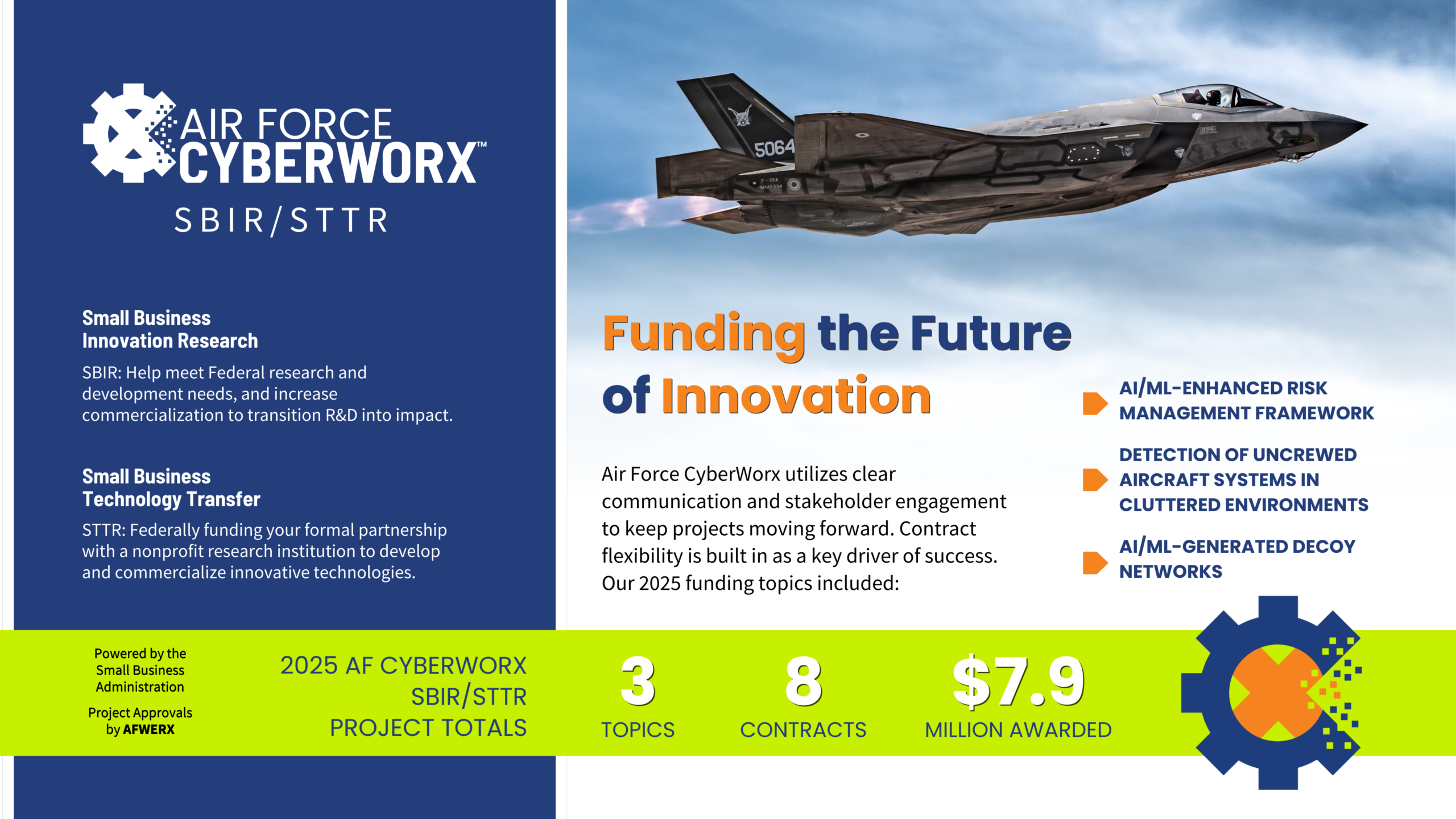 AIR FORCE
CYBERWORX™
SBIR/STTR

Small Business
Innovation Research

SBIR: Help meet Federal research and development needs, and increase commercialization to transition R&D into impact.

Small Business
Technology Transfer

STTR: Federally funding your formal partnership with a nonprofit research institution to develop and commercialize innovative technologies.

5064

Funding the Future of Innovation

Air Force CyberWorx utilizes clear communication and stakeholder engagement to keep projects moving forward. Contract flexibility is built in as a key driver of success. Our 2025 funding topics included:

AI/ML-ENHANCED RISK MANAGEMENT FRAMEWORK

DETECTION OF UNCREWED AIRCRAFT SYSTEMS IN CLUTTERED ENVIRONMENTS

AI/ML-GENERATED DECOY NETWORKS

Powered by the Small Business Administration

Project Approvals by AFWERX

2025 AF CYBERWORX SBIR/STTR PROJECT TOTALS

3
TOPICS

8
CONTRACTS

$7.9
MILLION AWARDED